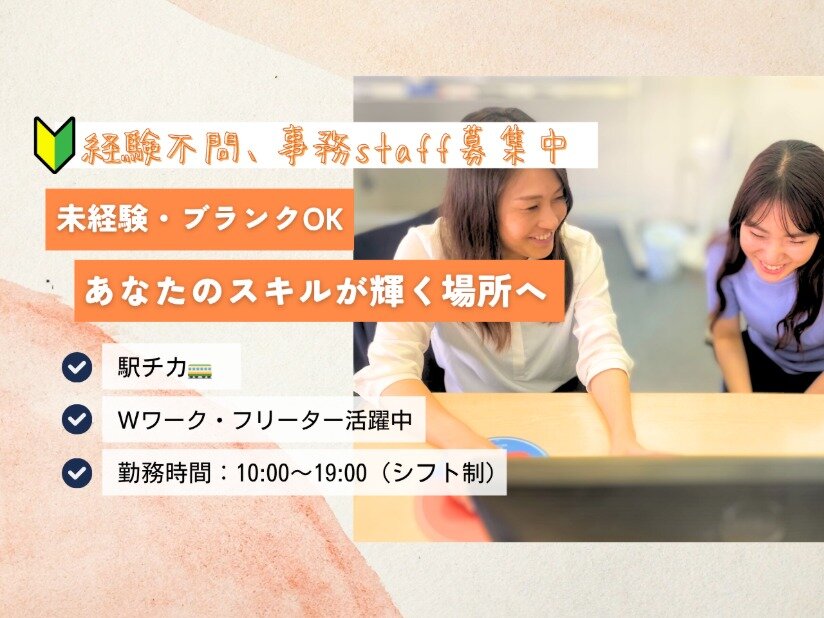 経験不問、事務staff募集中

未経験・ブランクOK

あなたのスキルが輝く場所へ

駅チカ

Wワーク・フリーター活躍中

勤務時間：10:00～19:00（シフト制）